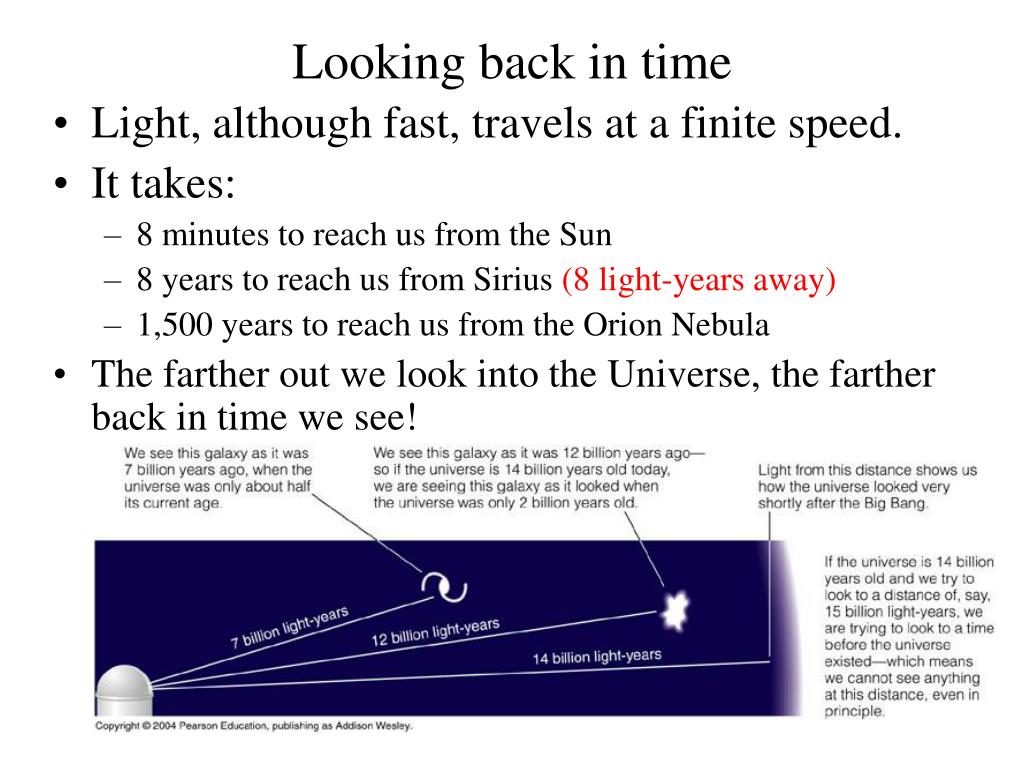 Looking back in time

• Light, although fast, travels at a finite speed.
• It takes:
– 8 minutes to reach us from the Sun
– 8 years to reach us from Sirius (8 light-years away)
– 1,500 years to reach us from the Orion Nebula
• The farther out we look into the Universe, the farther back in time we see!

We see this galaxy as it was 7 billion years ago, when the universe was only about half its current age.

We see this galaxy as it was 12 billion years ago—so if the universe is 14 billion years old today, we are seeing this galaxy as it looked when the universe was only 2 billion years old.

Light from this distance shows us how the universe looked very shortly after the Big Bang.

7 billion light-years

12 billion light-years

14 billion light-years

If the universe is 14 billion years old and we try to look to a distance of, say, 15 billion light-years, we are trying to look to a time before the universe existed—which means we cannot see anything at this distance, even in principle.

Copyright © 2004 Pearson Education, publishing as Addison Wesley.